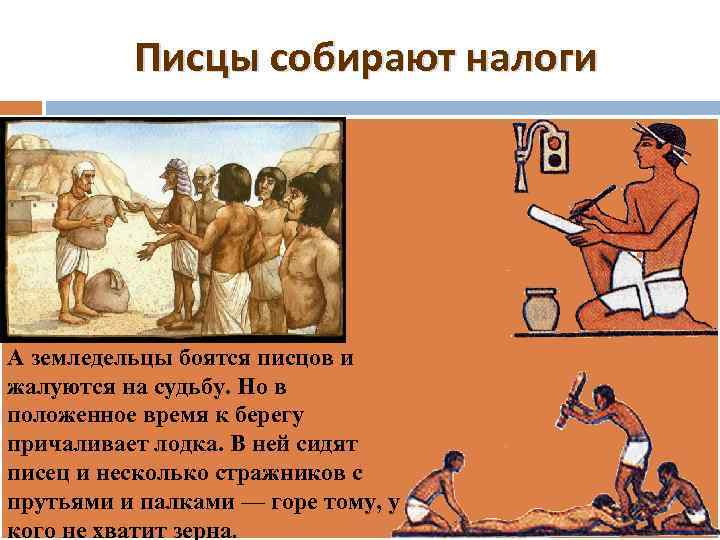 Писцы собирают налоги

А земледельцы боятся писцов и жалуются на судьбу. Но в положенное время к берегу причаливает лодка. В ней сидят писец и несколько стражников с прутьями и палками — горе тому, у кого не хватит зерна.